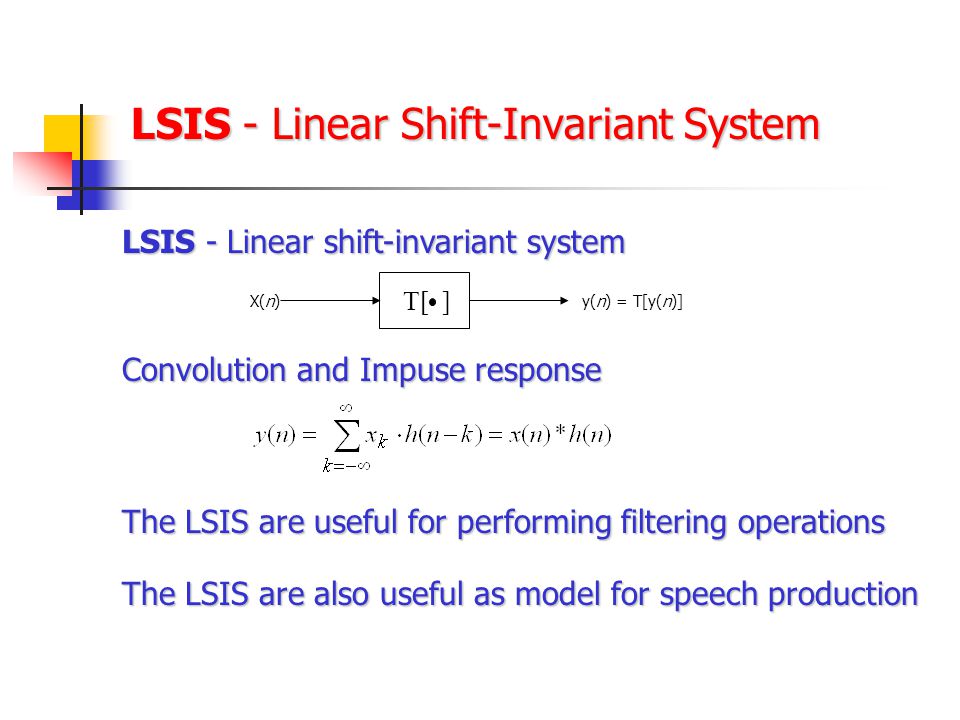 LSIS - Linear Shift-Invariant System

LSIS - Linear shift-invariant system

X(n)

T[•]

y(n) = T[y(n)]

Convolution and Impuse response

$y(n) = \sum_{k=-\infty}^{\infty} x_k \cdot h(n-k) = x(n) * h(n)$

The LSIS are useful for performing filtering operations

The LSIS are also useful as model for speech production